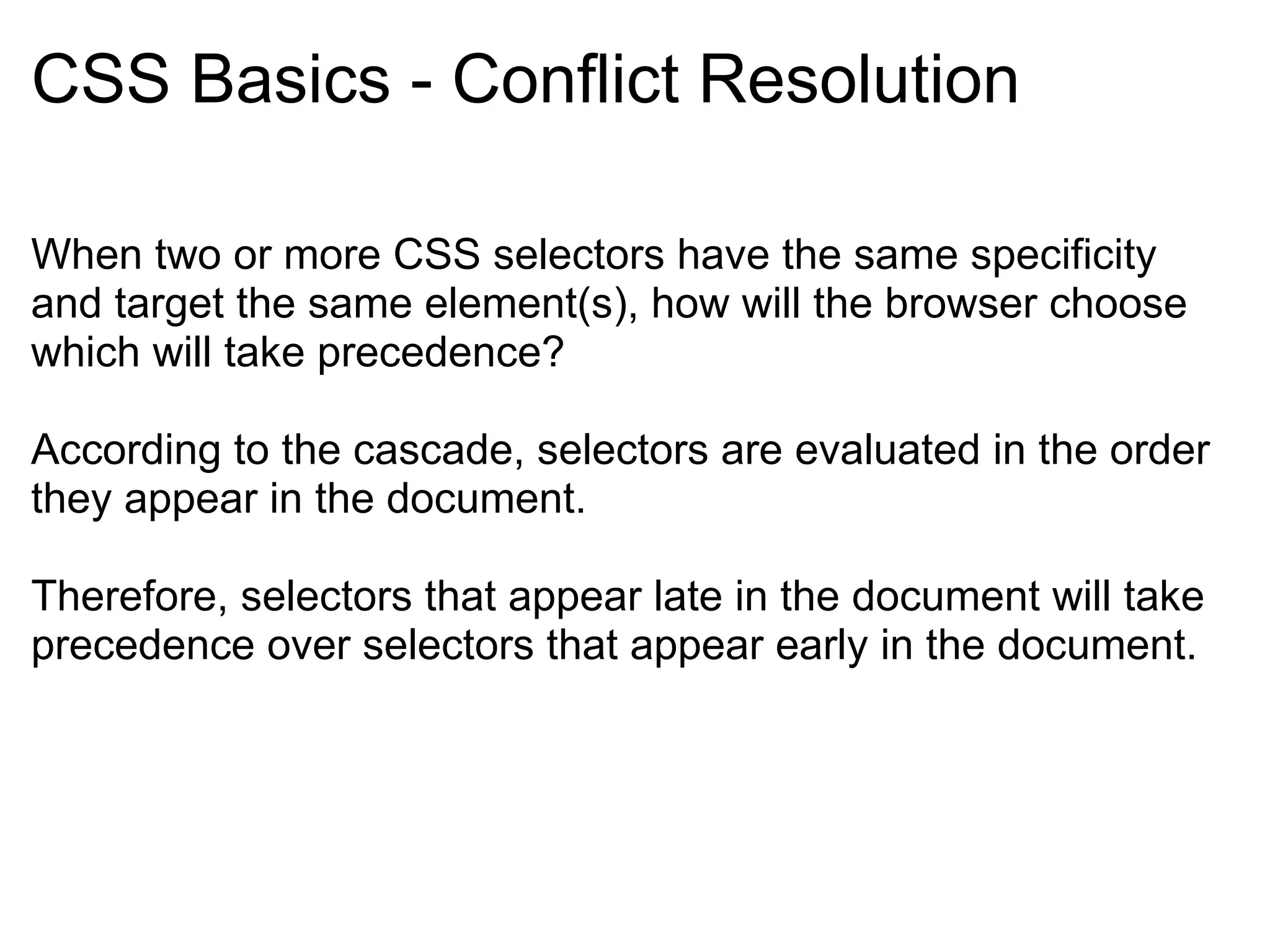 CSS Basics - Conflict Resolution

When two or more CSS selectors have the same specificity and target the same element(s), how will the browser choose which will take precedence?

According to the cascade, selectors are evaluated in the order they appear in the document.

Therefore, selectors that appear late in the document will take precedence over selectors that appear early in the document.